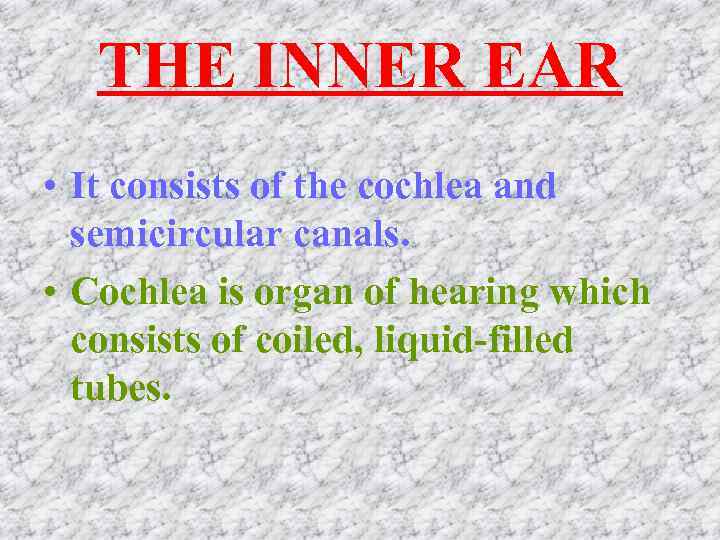 THE INNER EAR

• It consists of the cochlea and semicircular canals.

• Cochlea is organ of hearing which consists of coiled, liquid-filled tubes.